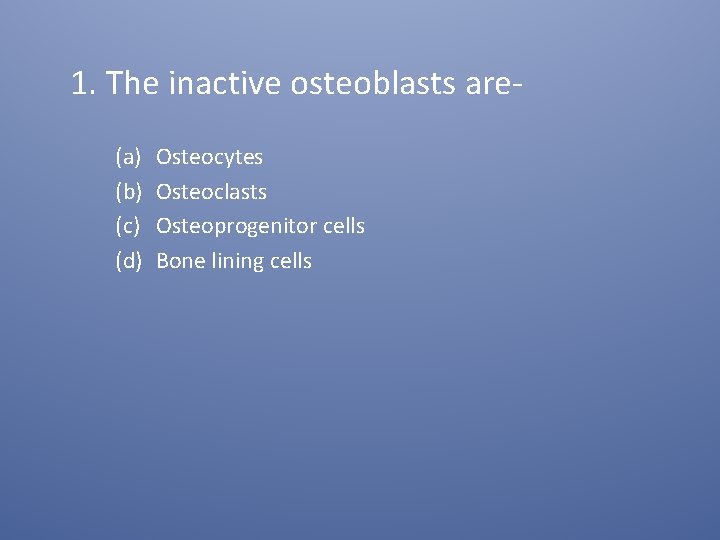 1. The inactive osteoblasts are-

(a) Osteocytes
(b) Osteoclasts
(c) Osteoprogenitor cells
(d) Bone lining cells